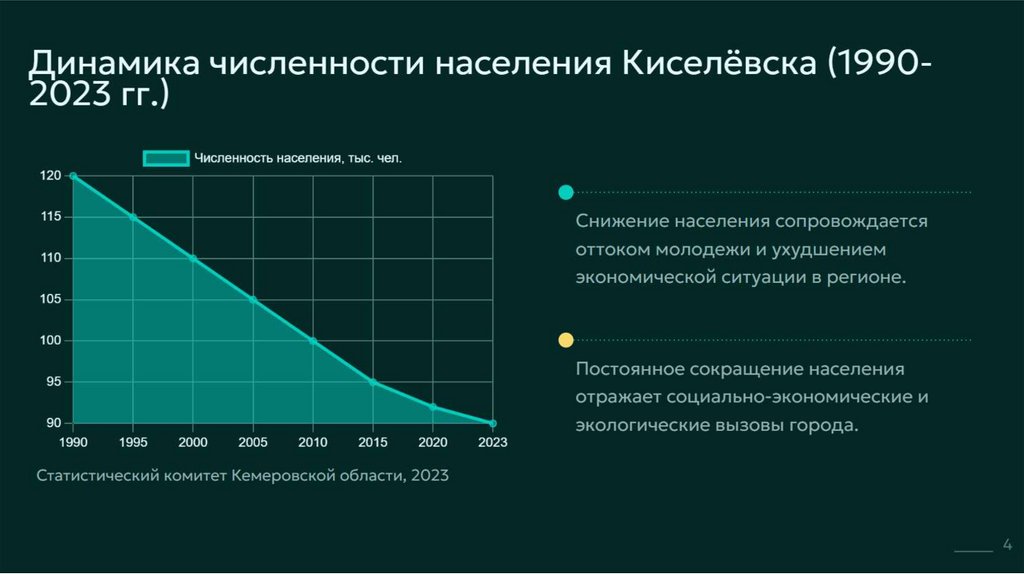 Динамика численности населения Киселёвска (1990-2023 гг.)

Численность населения, тыс. чел.

120
115
110
105
100
95
90

1990 1995 2000 2005 2010 2015 2020 2023

Статистический комитет Кемеровской области, 2023

Снижение населения сопровождается оттоком молодежи и ухудшением экономической ситуации в регионе.

Постоянное сокращение населения отражает социально-экономические и экологические вызовы города.

4